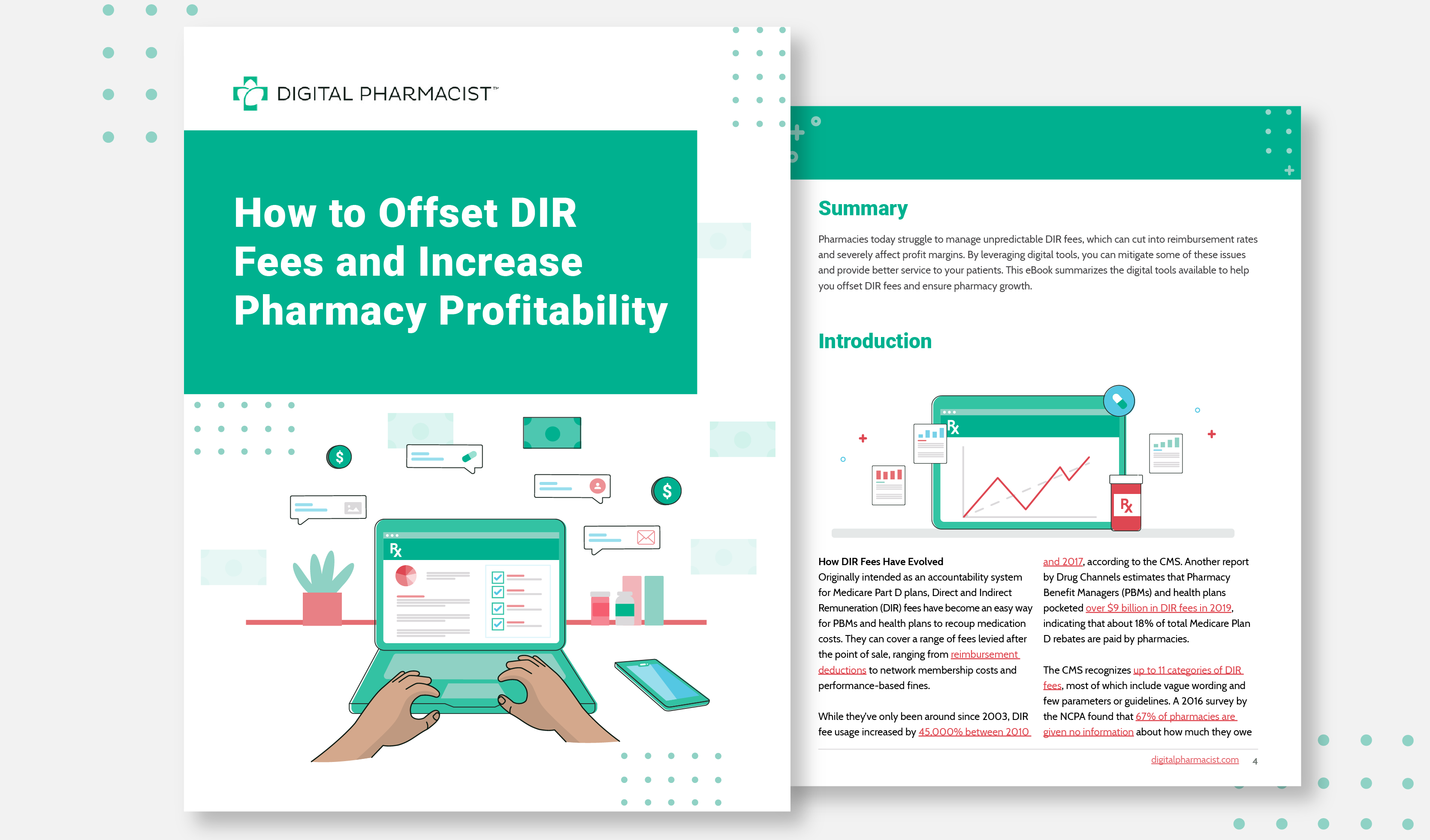 DIGITAL PHARMACIST™

How to Offset DIR Fees and Increase Pharmacy Profitability

Rx

$

$

Summary

Pharmacies today struggle to manage unpredictable DIR fees, which can cut into reimbursement rates and severely affect profit margins. By leveraging digital tools, you can mitigate some of these issues and provide better service to your patients. This eBook summarizes the digital tools available to help you offset DIR fees and ensure pharmacy growth.

Introduction

Rx

Rx

How DIR Fees Have Evolved
Originally intended as an accountability system for Medicare Part D plans, Direct and Indirect Remuneration (DIR) fees have become an easy way for PBMs and health plans to recoup medication costs. They can cover a range of fees levied after the point of sale, ranging from reimbursement deductions to network membership costs and performance-based fines.

While they've only been around since 2003, DIR fee usage increased by 45,000% between 2010 and 2017, according to the CMS. Another report by Drug Channels estimates that Pharmacy Benefit Managers (PBMs) and health plans pocketed over $9 billion in DIR fees in 2019, indicating that about 18% of total Medicare Plan D rebates are paid by pharmacies.

The CMS recognizes up to 11 categories of DIR fees, most of which include vague wording and few parameters or guidelines. A 2016 survey by the NCPA found that 67% of pharmacies are given no information about how much they owe

digitalpharmacist.com 4